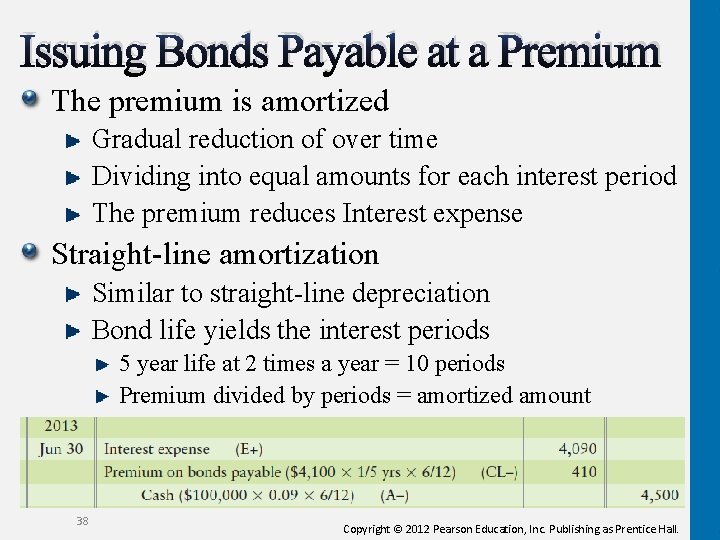 Issuing Bonds Payable at a Premium

The premium is amortized

Gradual reduction of over time

Dividing into equal amounts for each interest period

The premium reduces Interest expense

Straight-line amortization

Similar to straight-line depreciation

Bond life yields the interest periods

5 year life at 2 times a year = 10 periods

Premium divided by periods = amortized amount

| 2013 | | | |
|---|---|---|---|
| Jun 30 | Interest expense (E+) | 4,090 | |
| | Premium on bonds payable ($4,100 × 1/5 yrs × 6/12) (CL–) | 410 | |
| | Cash ($100,000 × 0.09 × 6/12) (A–) | | 4,500 |

38

Copyright © 2012 Pearson Education, Inc. Publishing as Prentice Hall.